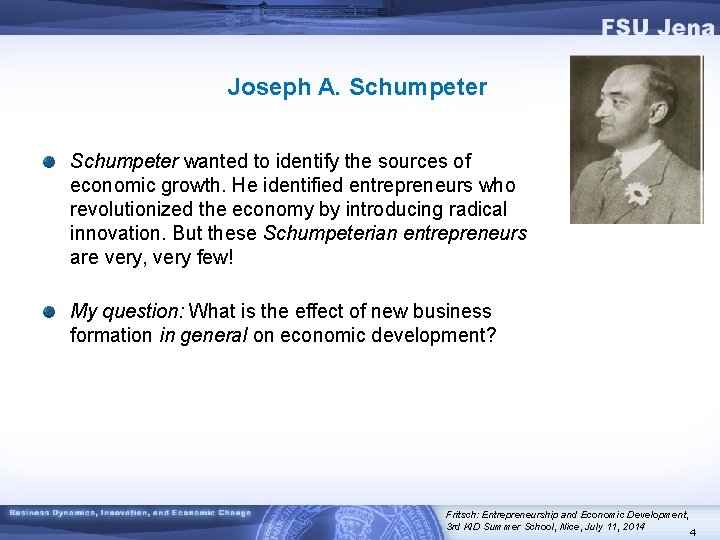 FSU Jena

Joseph A. Schumpeter

Schumpeter wanted to identify the sources of economic growth. He identified entrepreneurs who revolutionized the economy by introducing radical innovation. But these Schumpeterian entrepreneurs are very, very few!

My question: What is the effect of new business formation in general on economic development?

Business Dynamics, Innovation, and Economic Change

Fritsch: Entrepreneurship and Economic Development, 3rd KID Summer School, Nice, July 11, 2014

4